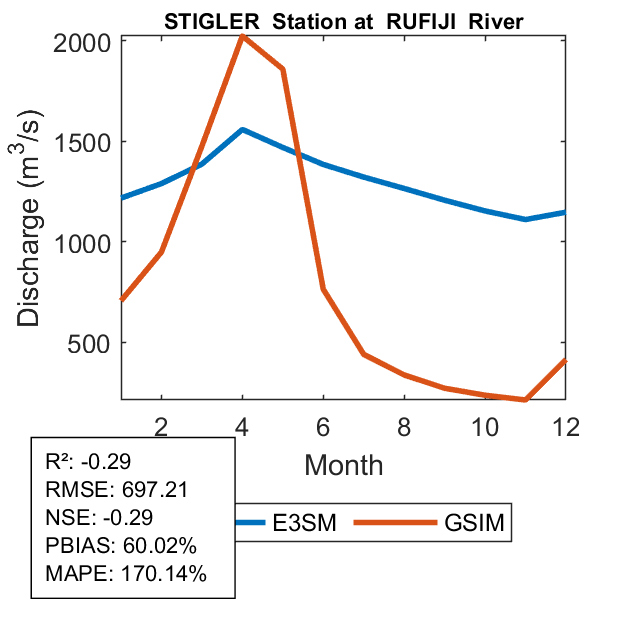 STIGLER Station at RUFIJI River

2000
1500
1000
500

Discharge ($m^3/s$)

2
4
6
8
10
12

Month

R²: -0.29
RMSE: 697.21
NSE: -0.29
PBIAS: 60.02%
MAPE: 170.14%

E3SM
GSIM